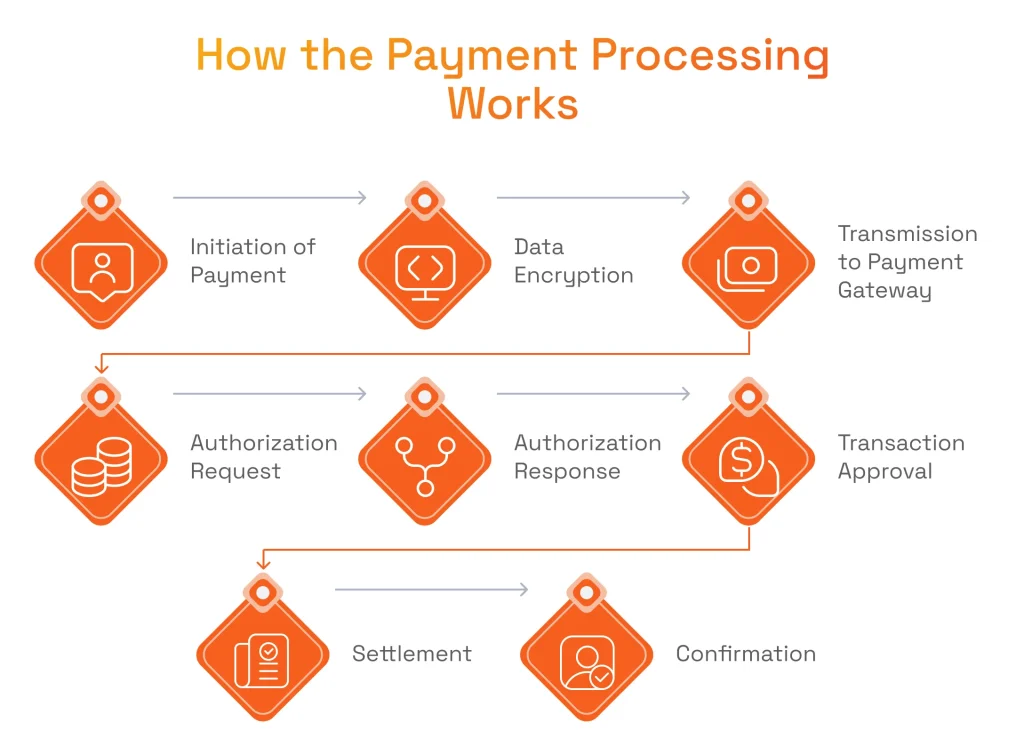 How the Payment Processing Works

Initiation of Payment

Data Encryption

Transmission to Payment Gateway

Authorization Request

Authorization Response

Transaction Approval

Settlement

Confirmation